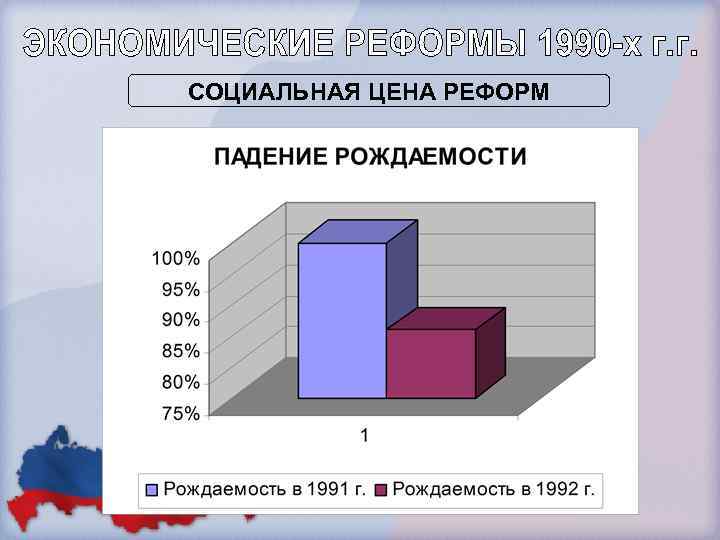 ЭКОНОМИЧЕСКИЕ РЕФОРМЫ 1990-х г.г.

СОЦИАЛЬНАЯ ЦЕНА РЕФОРМ

ПАДЕНИЕ РОЖДАЕМОСТИ

100%
95%
90%
85%
80%
75%

1

Рождаемость в 1991 г.
Рождаемость в 1992 г.